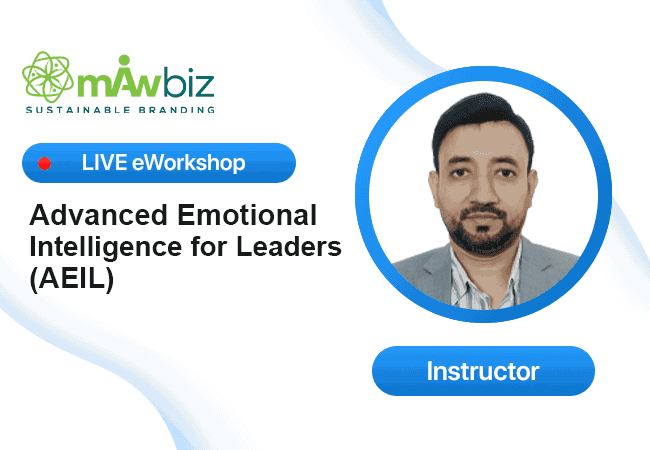 mAwbiz
SUSTAINABLE BRANDING

LIVE eWorkshop

Advanced Emotional Intelligence for Leaders (AEIL)

Instructor